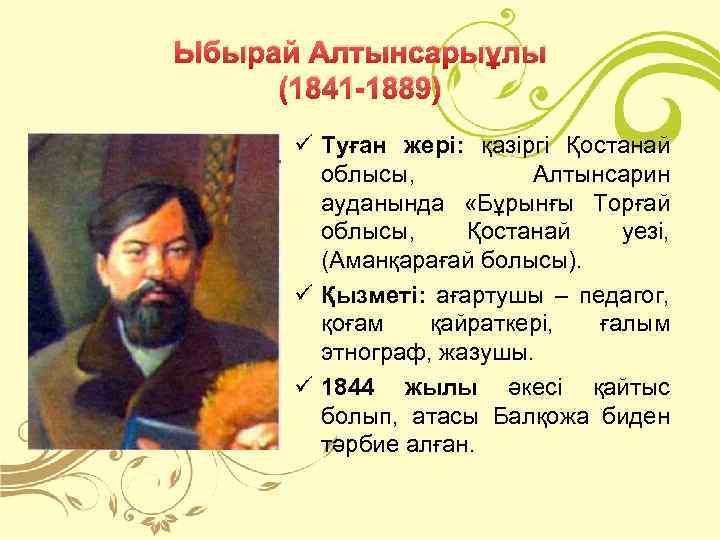 Ыбырай Алтынсарыұлы
(1841-1889)

✓ Туған жері: қазіргі Қостанай облысы, Алтынсарин ауданында «Бұрынғы Торғай облысы, Қостанай уезі, (Аманқарағай болысы).

✓ Қызметі: ағартушы – педагог, қоғам қайраткері, ғалым этнограф, жазушы.

✓ 1844 жылы әкесі қайтыс болып, атасы Балқожа биден тәрбие алған.